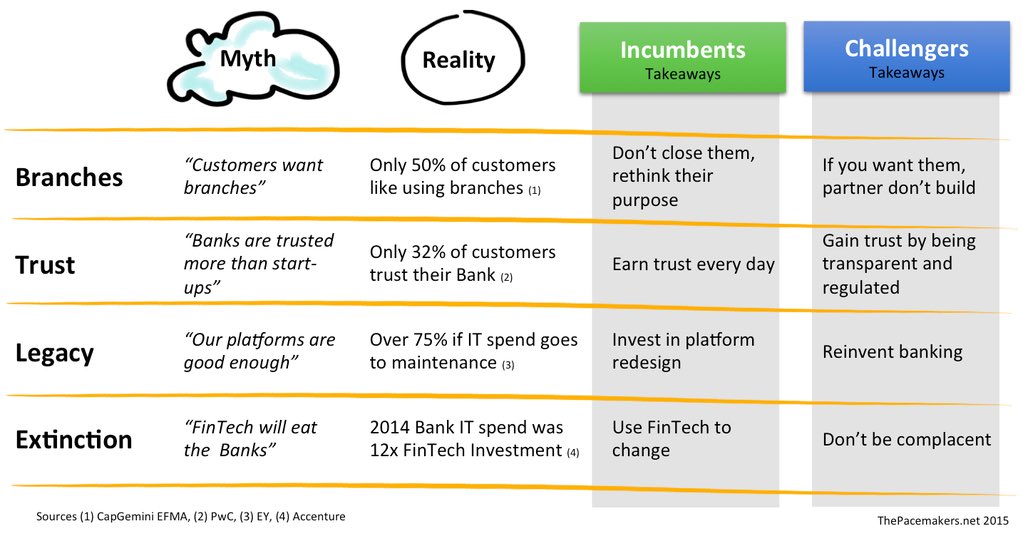 | | Myth | Reality | Incumbents Takeaways | Challengers Takeaways |
|---|---|---|---|---|
| Branches | "Customers want branches" | Only 50% of customers like using branches (1) | Don't close them, rethink their purpose | If you want them, partner don't build |
| Trust | "Banks are trusted more than start-ups" | Only 32% of customers trust their Bank (2) | Earn trust every day | Gain trust by being transparent and regulated |
| Legacy | "Our platforms are good enough" | Over 75% if IT spend goes to maintenance (3) | Invest in platform redesign | Reinvent banking |
| Extinction | "FinTech will eat the Banks" | 2014 Bank IT spend was 12x FinTech Investment (4) | Use FinTech to change | Don't be complacent |

Sources (1) CapGemini EFMA, (2) PwC, (3) EY, (4) Accenture

ThePacemakers.net 2015